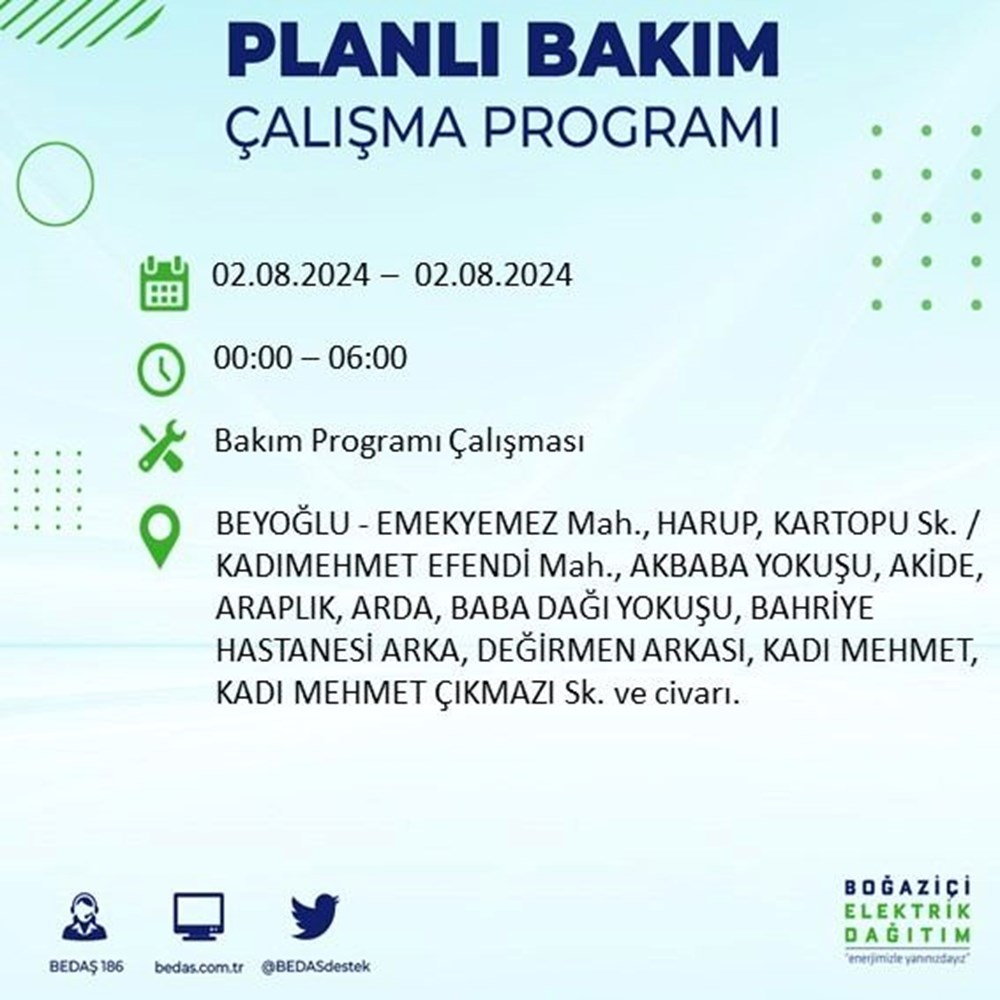 PLANLI BAKIM
ÇALIŞMA PROGRAMI

02.08.2024 – 02.08.2024

00:00 – 06:00

Bakım Programı Çalışması

BEYOĞLU - EMEKYEMEZ Mah., HARUP, KARTOPU Sk. / KADIMEHMET EFENDİ Mah., AKBABA YOKUŞU, AKİDE, ARAPLIK, ARDA, BABA DAĞI YOKUŞU, BAHRİYE HASTANESİ ARKA, DEĞİRMEN ARKASI, KADI MEHMET, KADI MEHMET ÇIKMAZI Sk. ve civarı.

BEDAŞ 186
bedas.com.tr
@BEDASdestek

BOĞAZİÇİ
ELEKTRİK
DAĞITIM
"enerjimizle yanınızdayız"